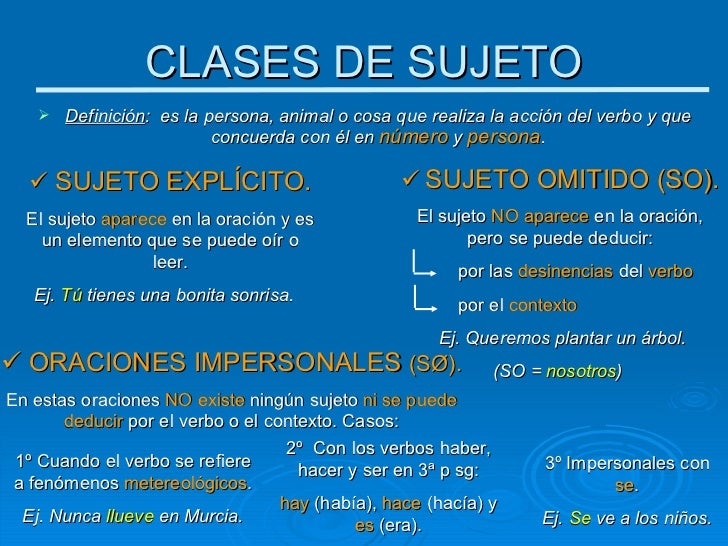 CLASES DE SUJETO

➢ Definición: es la persona, animal o cosa que realiza la acción del verbo y que concuerda con él en número y persona.

✓ SUJETO EXPLÍCITO.

El sujeto aparece en la oración y es un elemento que se puede oír o leer.

Ej. Tú tienes una bonita sonrisa.

✓ SUJETO OMITIDO (SO).

El sujeto NO aparece en la oración, pero se puede deducir:

por las desinencias del verbo

por el contexto

Ej. Queremos plantar un árbol.

(SO = nosotros)

✓ ORACIONES IMPERSONALES (SØ).

En estas oraciones NO existe ningún sujeto ni se puede deducir por el verbo o el contexto. Casos:

1º Cuando el verbo se refiere a fenómenos metereológicos.

Ej. Nunca llueve en Murcia.

2º Con los verbos haber, hacer y ser en 3ª p sg:

hay (había), hace (hacía) y es (era).

3º Impersonales con se.

Ej. Se ve a los niños.